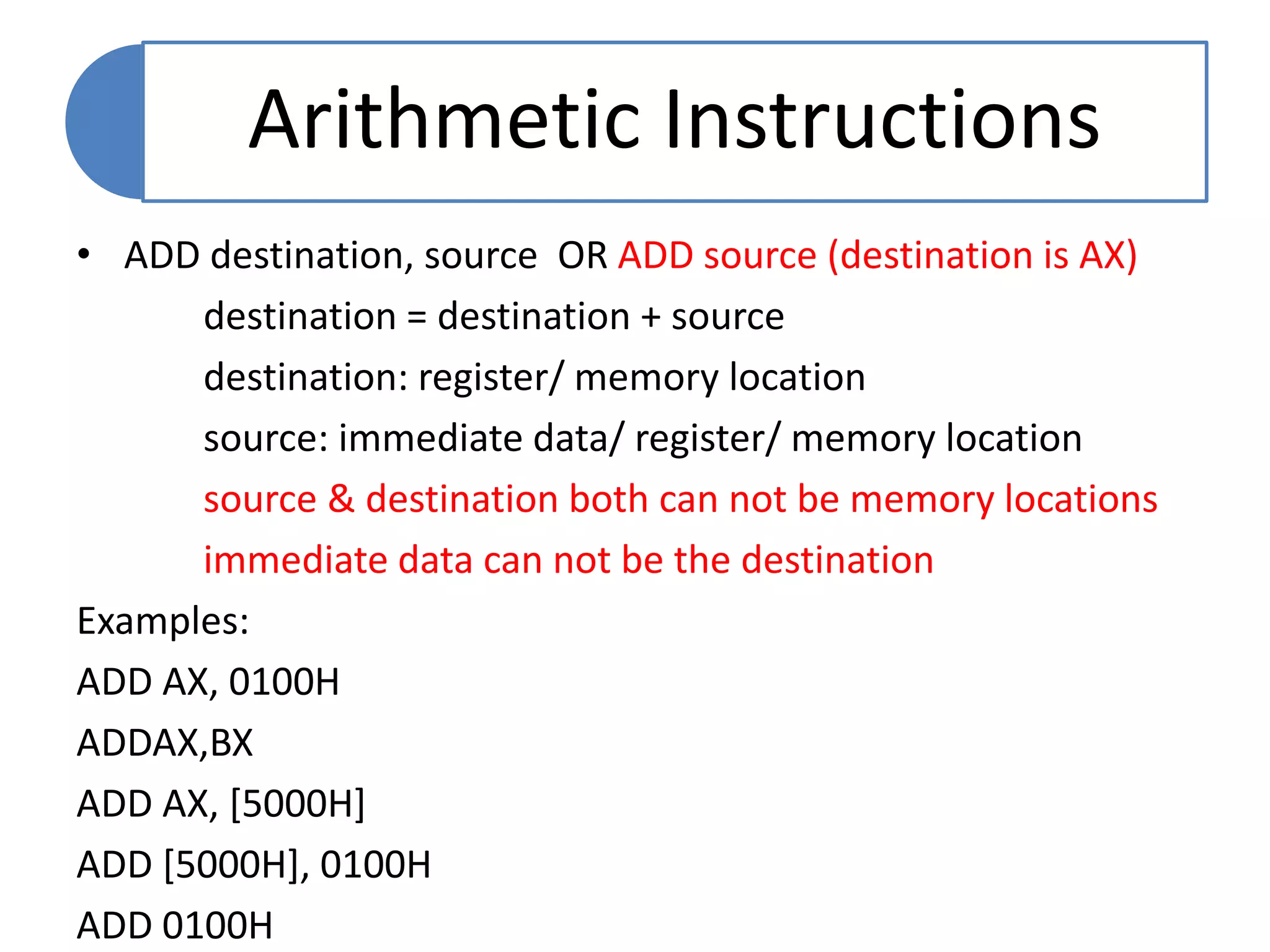 Arithmetic Instructions

• ADD destination, source OR ADD source (destination is AX)

destination = destination + source

destination: register/ memory location

source: immediate data/ register/ memory location

source & destination both can not be memory locations

immediate data can not be the destination

Examples:

ADD AX, 0100H

ADDAX,BX

ADD AX, [5000H]

ADD [5000H], 0100H

ADD 0100H